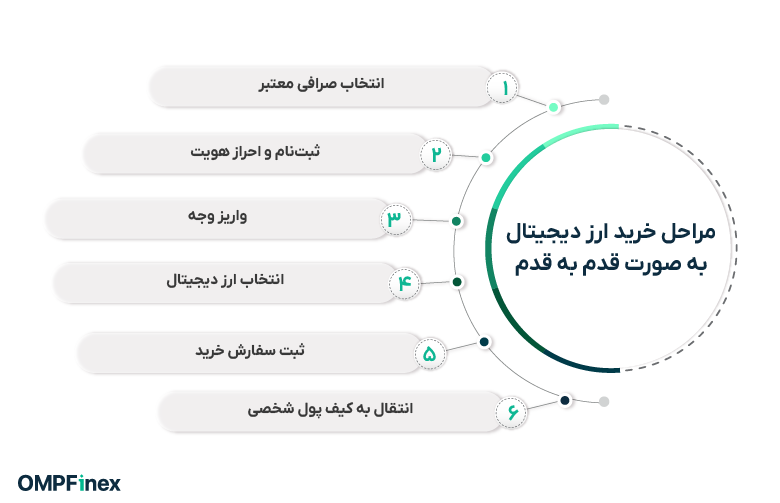 مراحل خرید ارز دیجیتال به صورت قدم به قدم

۱ انتخاب صرافی معتبر

۲ ثبت‌نام و احراز هویت

۳ واریز وجه

۴ انتخاب ارز دیجیتال

۵ ثبت سفارش خرید

۶ انتقال به کیف پول شخصی

OMPFinex